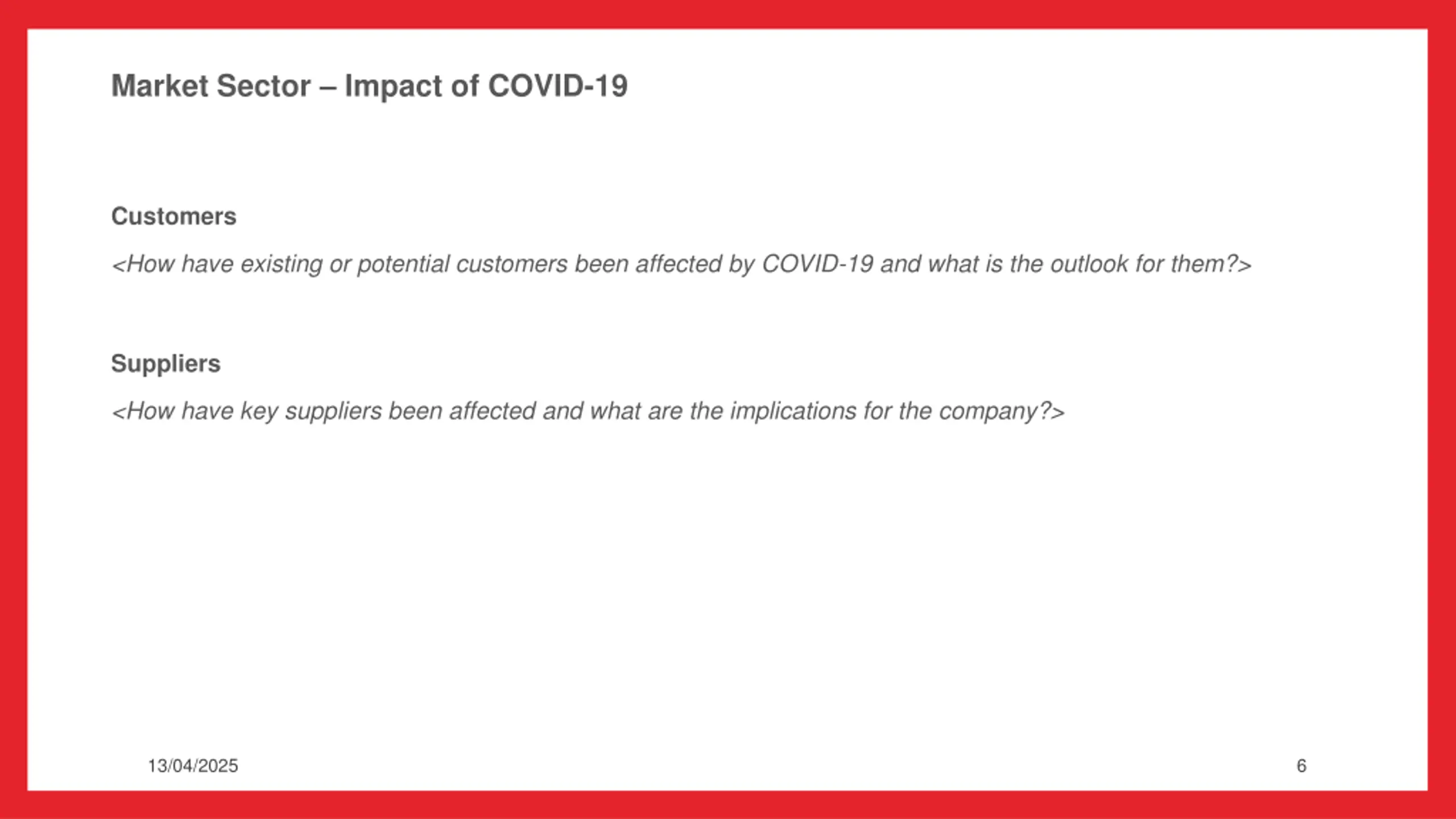 Market Sector – Impact of COVID-19

Customers

<How have existing or potential customers been affected by COVID-19 and what is the outlook for them?>

Suppliers

<How have key suppliers been affected and what are the implications for the company?>

13/04/2025

6